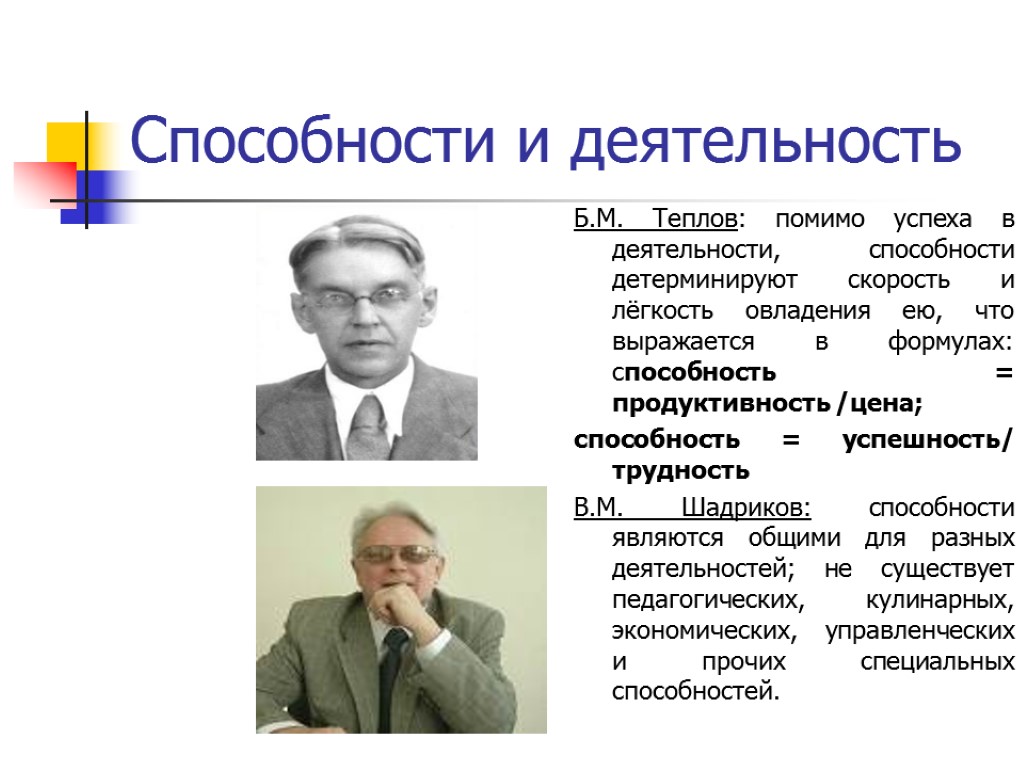 Способности и деятельность

Б.М. Теплов: помимо успеха в деятельности, способности детерминируют скорость и лёгкость овладения ею, что выражается в формулах: способность = продуктивность /цена;

способность = успешность/ трудность

В.М. Шадриков: способности являются общими для разных деятельностей; не существует педагогических, кулинарных, экономических, управленческих и прочих специальных способностей.